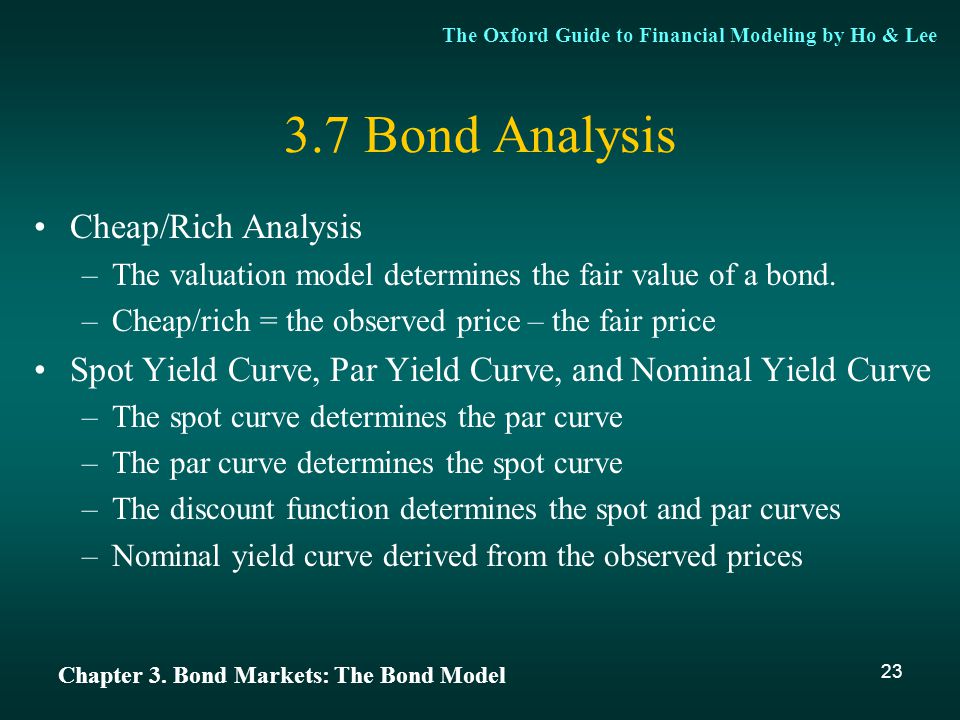 The Oxford Guide to Financial Modeling by Ho & Lee

3.7 Bond Analysis

• Cheap/Rich Analysis
– The valuation model determines the fair value of a bond.
– Cheap/rich = the observed price – the fair price

• Spot Yield Curve, Par Yield Curve, and Nominal Yield Curve
– The spot curve determines the par curve
– The par curve determines the spot curve
– The discount function determines the spot and par curves
– Nominal yield curve derived from the observed prices

Chapter 3. Bond Markets: The Bond Model

23